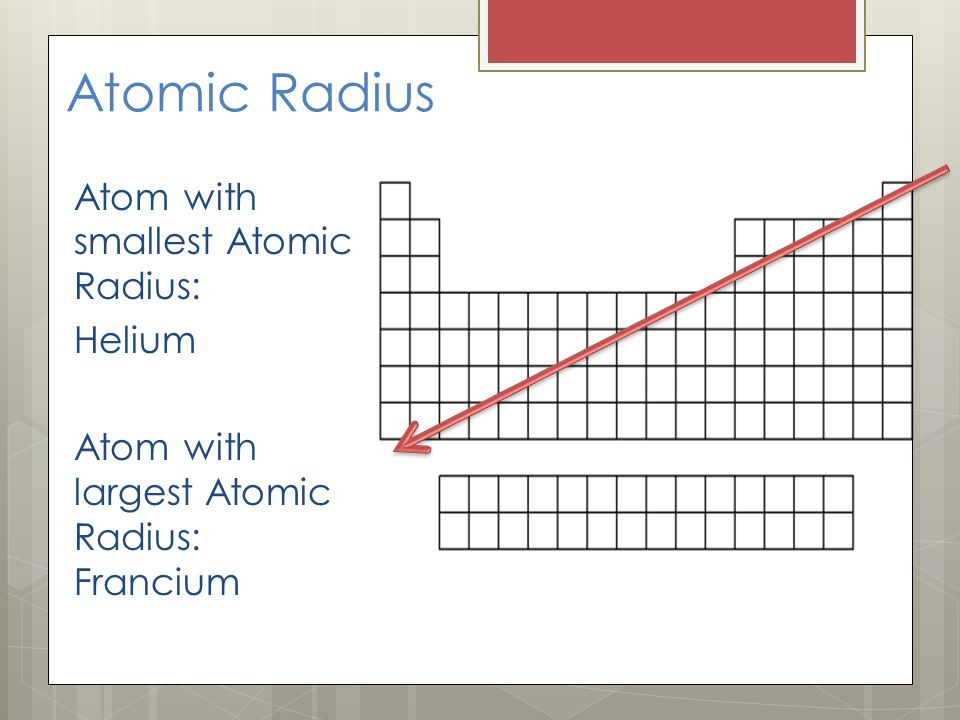 Atomic Radius

Atom with smallest Atomic Radius:

Helium

Atom with largest Atomic Radius:
Francium